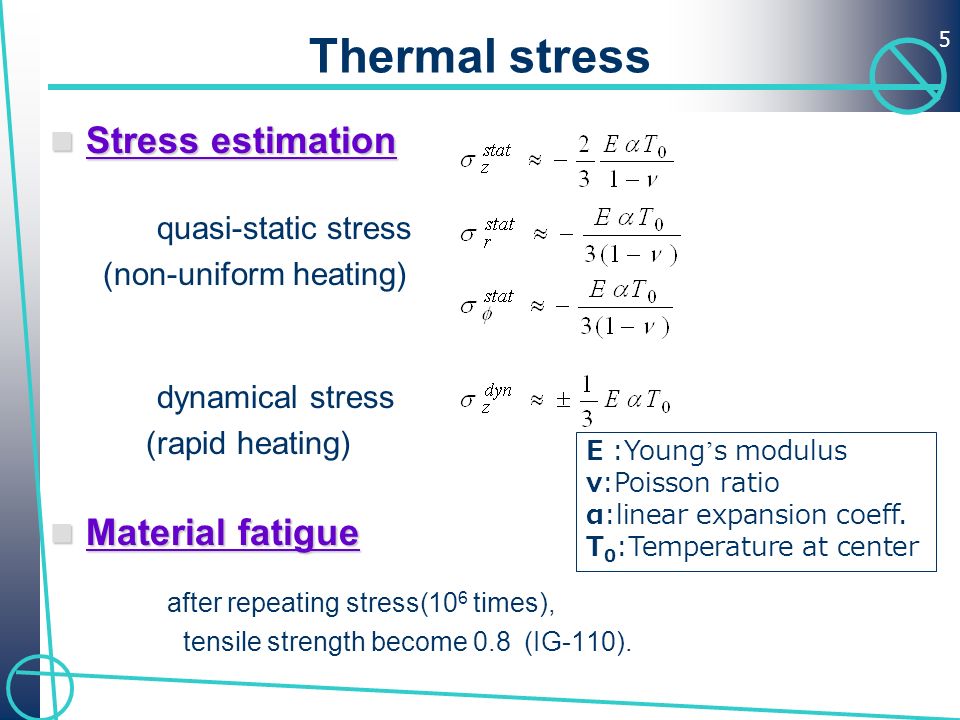 Thermal stress

5

Stress estimation

$\sigma_z^{stat} \approx -\frac{2}{3}\frac{E\alpha T_0}{1-\nu}$

quasi-static stress (non-uniform heating)

$\sigma_r^{stat} \approx -\frac{E\alpha T_0}{3(1-\nu)}$

$\sigma_\phi^{stat} \approx -\frac{E\alpha T_0}{3(1-\nu)}$

dynamical stress (rapid heating)

$\sigma_z^{dyn} \approx \pm\frac{1}{3}E\alpha T_0$

E :Young's modulus
ν:Poisson ratio
α:linear expansion coeff.
$T_0$:Temperature at center

Material fatigue

after repeating stress($10^6$ times), tensile strength become 0.8 (IG-110).